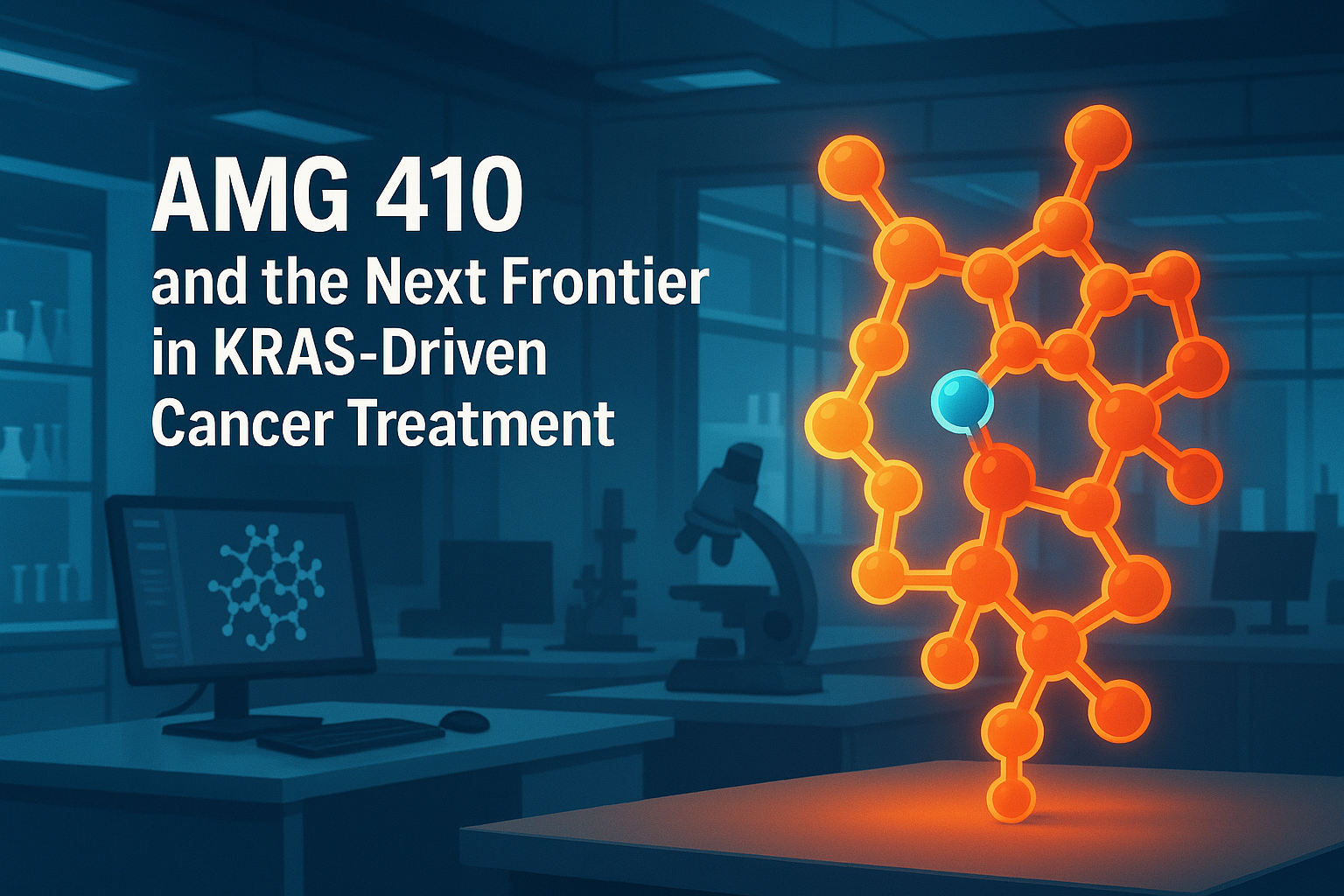 AMG 410
and the Next Frontier in KRAS-Driven Cancer Treatment